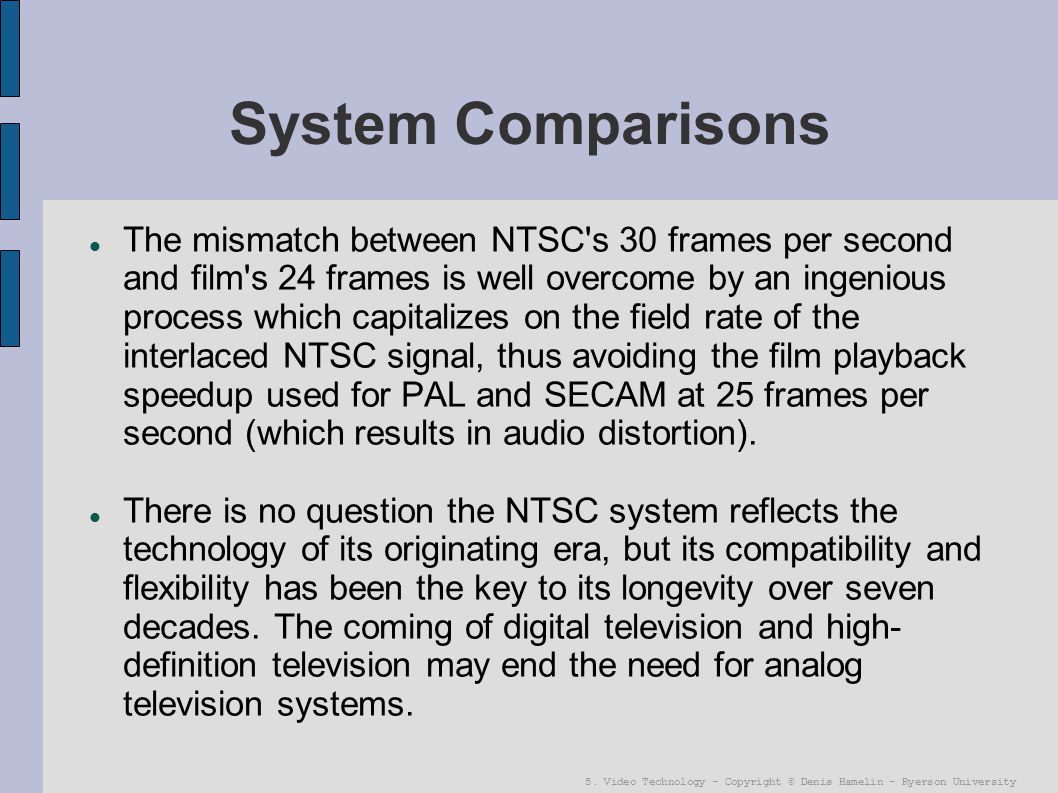 System Comparisons

The mismatch between NTSC's 30 frames per second and film's 24 frames is well overcome by an ingenious process which capitalizes on the field rate of the interlaced NTSC signal, thus avoiding the film playback speedup used for PAL and SECAM at 25 frames per second (which results in audio distortion).

There is no question the NTSC system reflects the technology of its originating era, but its compatibility and flexibility has been the key to its longevity over seven decades. The coming of digital television and high-definition television may end the need for analog television systems.

5. Video Technology - Copyright © Denis Hamelin - Ryerson University